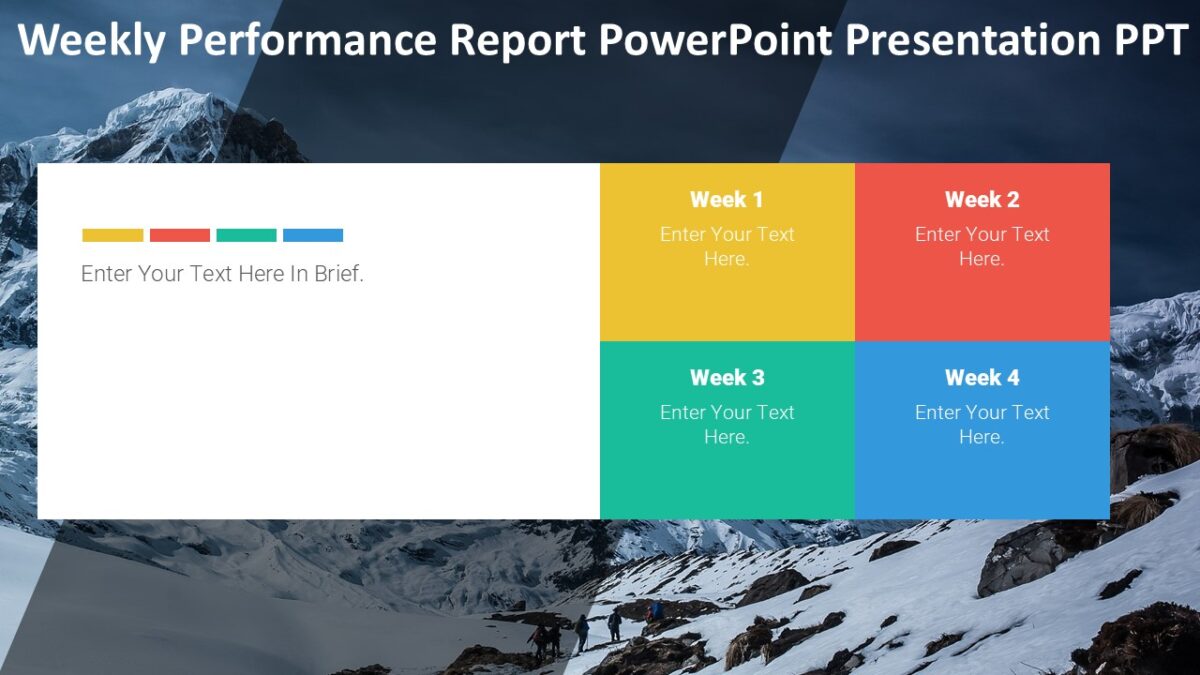 Weekly Performance Report PowerPoint Presentation PPT

Enter Your Text Here In Brief.

Week 1
Enter Your Text Here.

Week 2
Enter Your Text Here.

Week 3
Enter Your Text Here.

Week 4
Enter Your Text Here.